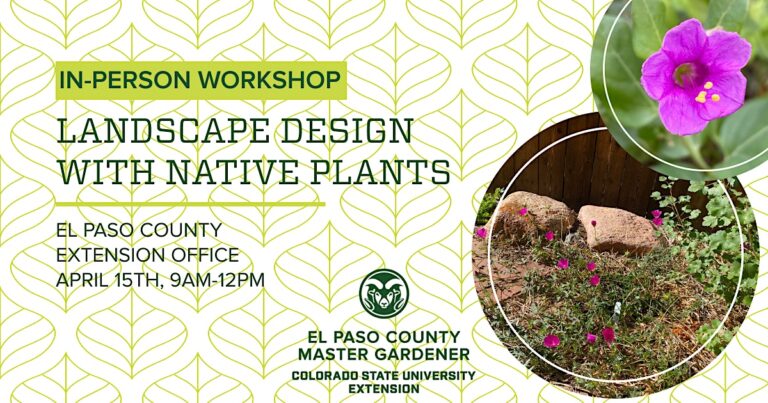 IN-PERSON WORKSHOP

LANDSCAPE DESIGN WITH NATIVE PLANTS

EL PASO COUNTY EXTENSION OFFICE
APRIL 15TH, 9AM-12PM

EL PASO COUNTY MASTER GARDENER
COLORADO STATE UNIVERSITY EXTENSION